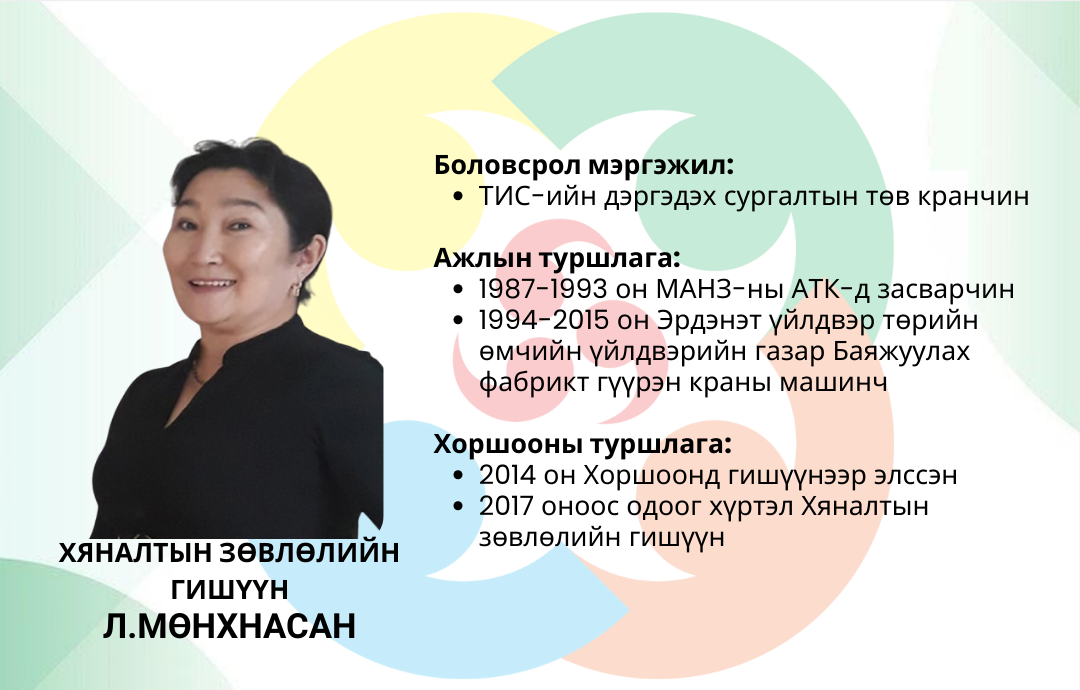 Боловсрол мэргэжил:
• ТИС-ийн дэргэдэх сургалтын төв кранчин

Ажлын туршлага:
• 1987-1993 он МАНЗ-ны АТК-д засварчин
• 1994-2015 он Эрдэнэт үйлдвэр төрийн өмчийн үйлдвэрийн газар Баяжуулах фабрикт гүүрэн краны машинч

Хоршооны туршлага:
• 2014 он Хоршоонд гишүүнээр элссэн
• 2017 оноос одоог хүртэл Хяналтын зөвлөлийн гишүүн

ХЯНАЛТЫН ЗӨВЛӨЛИЙН ГИШҮҮН
Л.МӨНХНАСАН